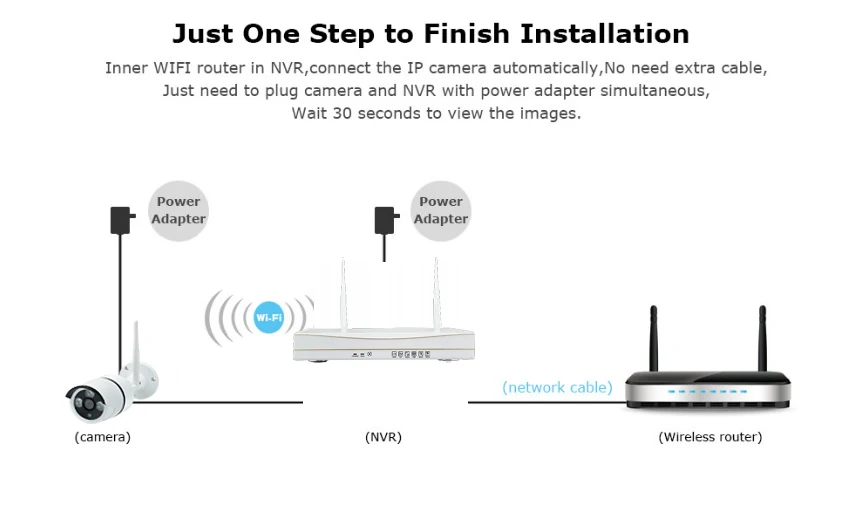 Just One Step to Finish Installation

Inner WIFI router in NVR,connect the IP camera automatically,No need extra cable, Just need to plug camera and NVR with power adapter simultaneous, Wait 30 seconds to view the images.

Power Adapter

Power Adapter

Wi-Fi

(network cable)

(camera)

(NVR)

(Wireless router)